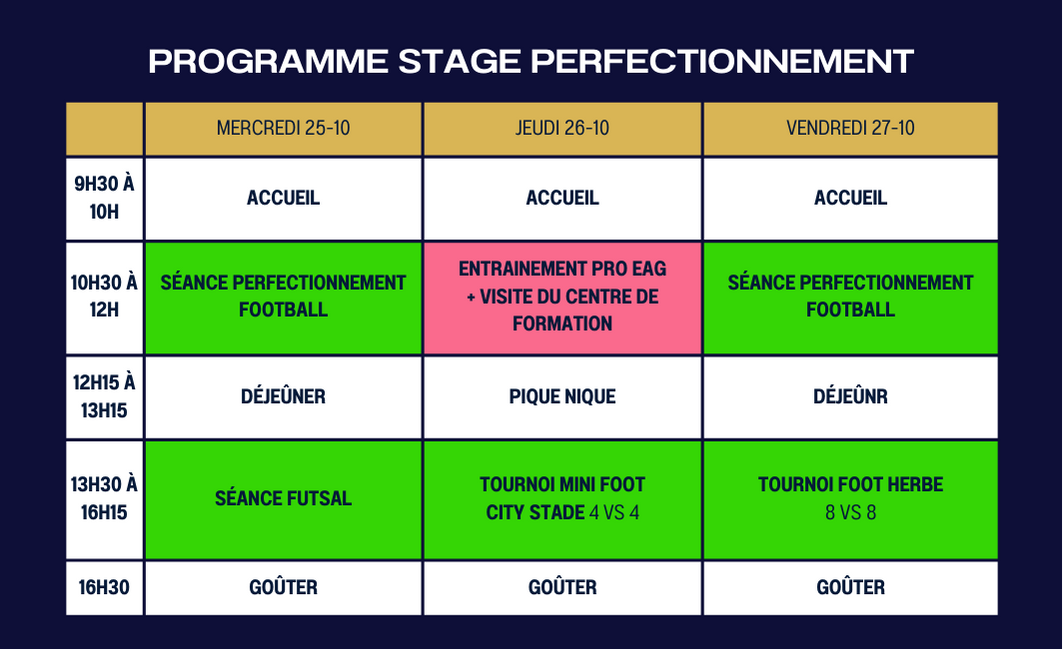 PROGRAMME STAGE PERFECTIONNEMENT

|  | MERCREDI 25-10 | JEUDI 26-10 | VENDREDI 27-10 |
|---|---|---|---|
| 9H30 À 10H | ACCUEIL | ACCUEIL | ACCUEIL |
| 10H30 À 12H | SÉANCE PERFECTIONNEMENT FOOTBALL | ENTRAINEMENT PRO EAG + VISITE DU CENTRE DE FORMATION | SÉANCE PERFECTIONNEMENT FOOTBALL |
| 12H15 À 13H15 | DÉJEÛNER | PIQUE NIQUE | DÉJEÛNR |
| 13H30 À 16H15 | SÉANCE FUTSAL | TOURNOI MINI FOOT CITY STADE 4 VS 4 | TOURNOI FOOT HERBE 8 VS 8 |
| 16H30 | GOÛTER | GOÛTER | GOÛTER |